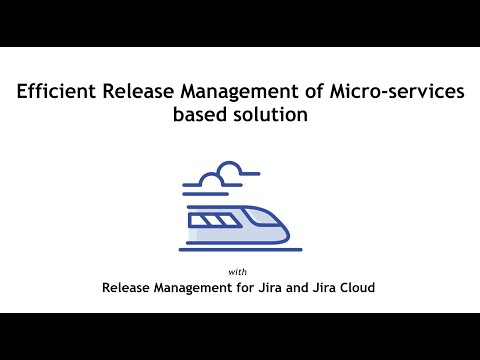 Efficient Release Management of Micro-services based solution

with

Release Management for Jira and Jira Cloud